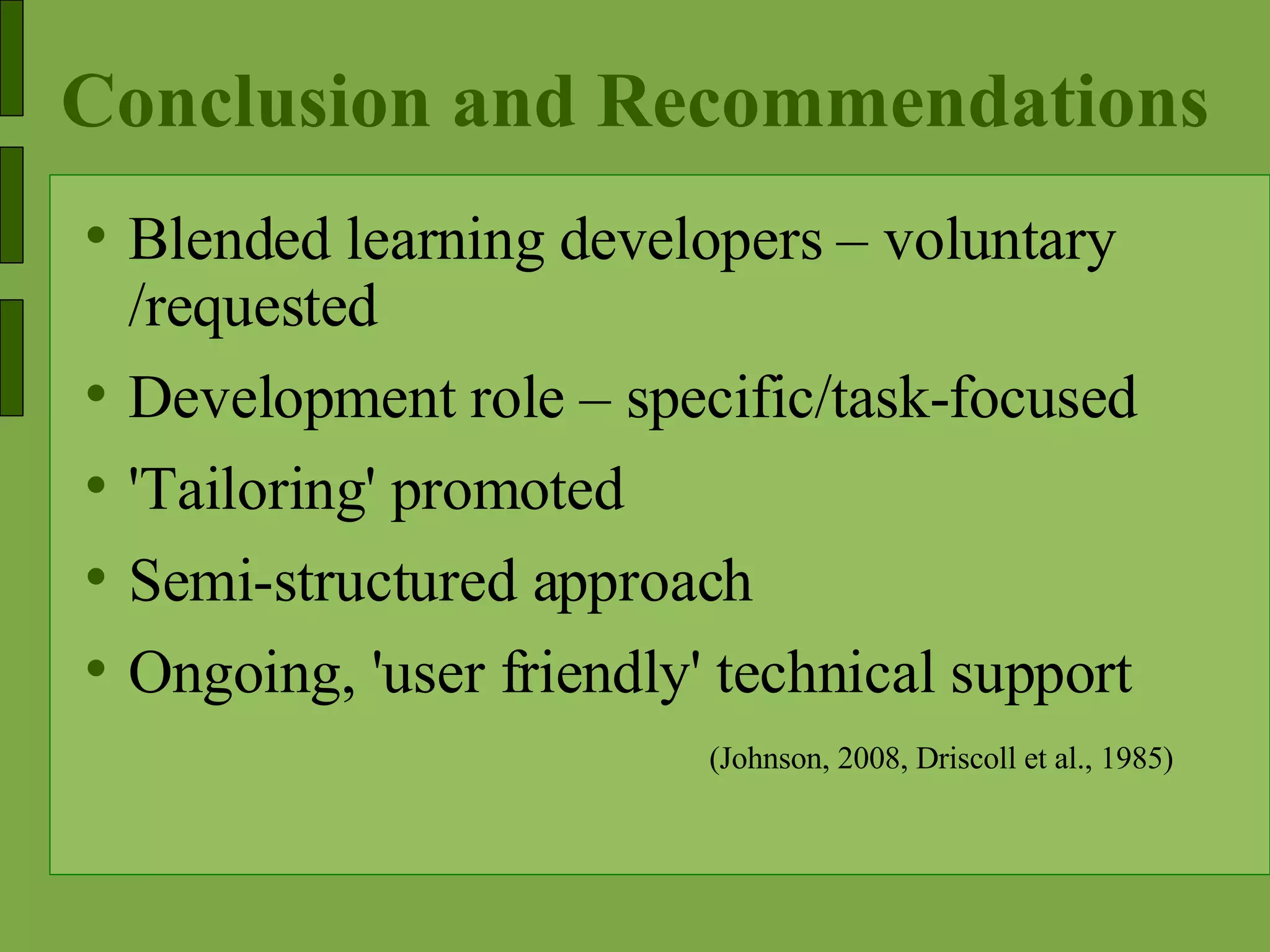 Conclusion and Recommendations

• Blended learning developers – voluntary /requested
• Development role – specific/task-focused
• 'Tailoring' promoted
• Semi-structured approach
• Ongoing, 'user friendly' technical support

(Johnson, 2008, Driscoll et al., 1985)